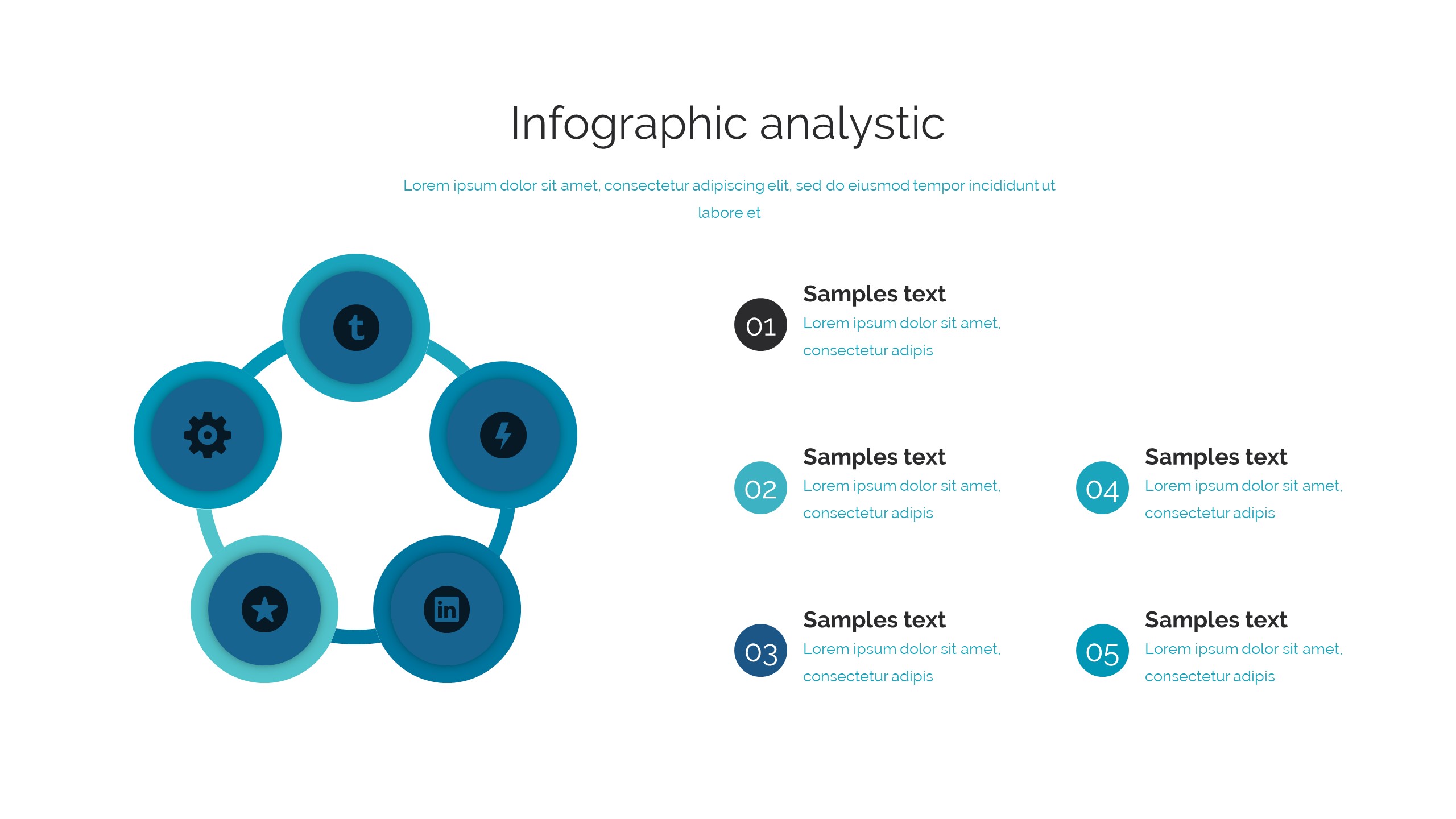 Infographic analystic

Lorem ipsum dolor sit amet, consectetur adipiscing elit, sed do eiusmod tempor incididunt ut labore et

t

in

01
Samples text
Lorem ipsum dolor sit amet, consectetur adipis

02
Samples text
Lorem ipsum dolor sit amet, consectetur adipis

03
Samples text
Lorem ipsum dolor sit amet, consectetur adipis

04
Samples text
Lorem ipsum dolor sit amet, consectetur adipis

05
Samples text
Lorem ipsum dolor sit amet, consectetur adipis